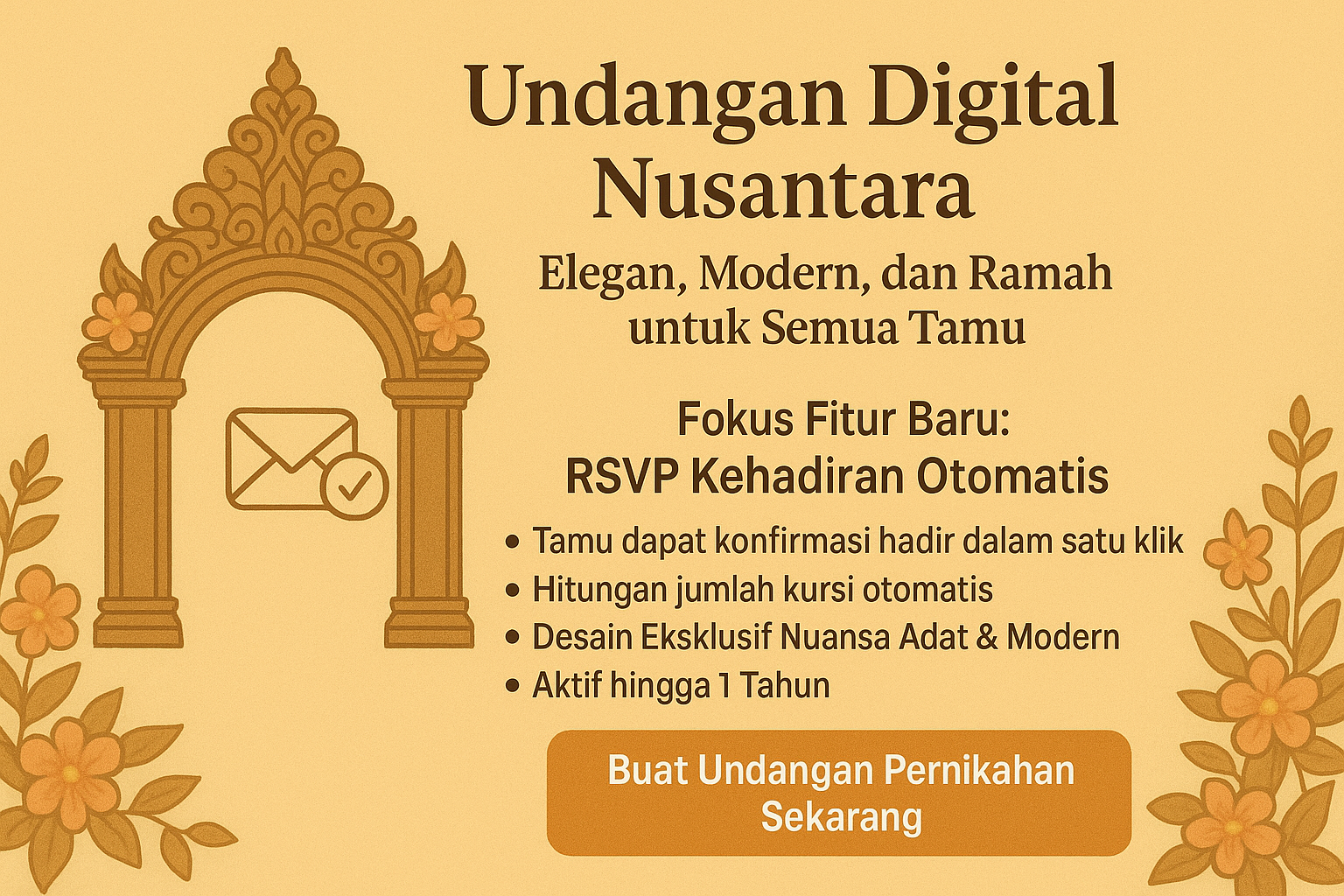 Undangan Digital Nusantara

Elegan, Modern, dan Ramah untuk Semua Tamu

Fokus Fitur Baru:
RSVP Kehadiran Otomatis

• Tamu dapat konfirmasi hadir dalam satu klik
• Hitungan jumlah kursi otomatis
• Desain Eksklusif Nuansa Adat & Modern
• Aktif hingga 1 Tahun

Buat Undangan Pernikahan Sekarang